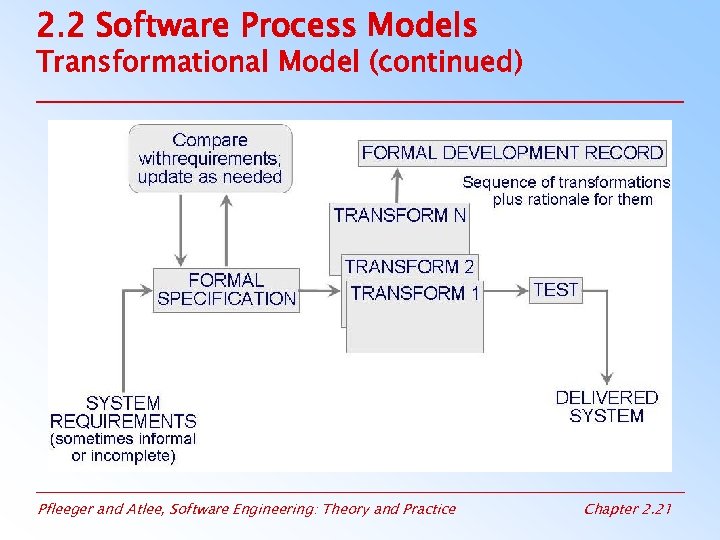 2.2 Software Process Models
Transformational Model (continued)

Compare withrequirements; update as needed

FORMAL DEVELOPMENT RECORD

Sequence of transformations plus rationale for them

TRANSFORM N

TRANSFORM 2

TRANSFORM 1

FORMAL SPECIFICATION

TEST

SYSTEM REQUIREMENTS (sometimes informal or incomplete)

DELIVERED SYSTEM

Pfleeger and Atlee, Software Engineering: Theory and Practice

Chapter 2.21